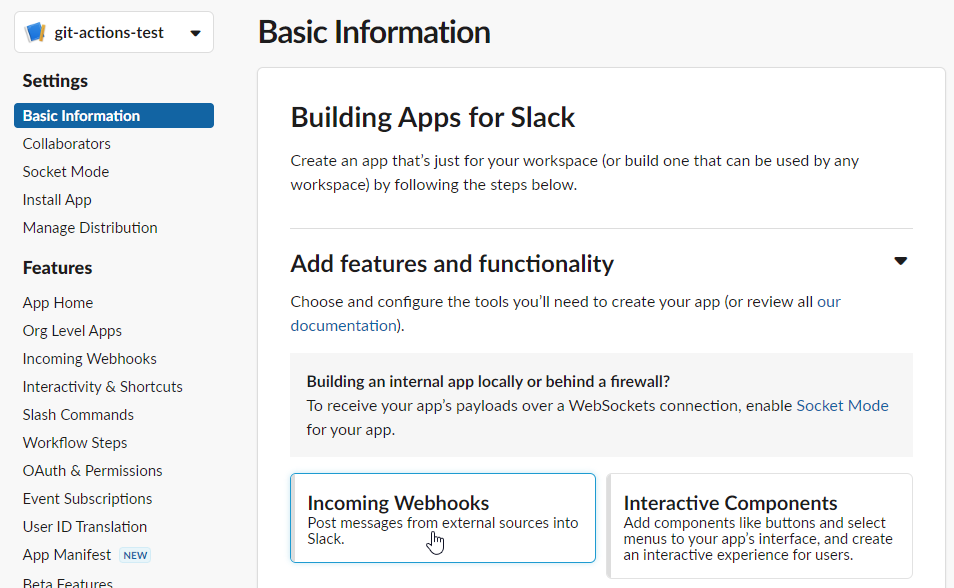 git-actions-test

Settings
Basic Information
Collaborators
Socket Mode
Install App
Manage Distribution

Features
App Home
Org Level Apps
Incoming Webhooks
Interactivity & Shortcuts
Slash Commands
Workflow Steps
OAuth & Permissions
Event Subscriptions
User ID Translation
App Manifest NEW
Beta Features

Basic Information

Building Apps for Slack

Create an app that's just for your workspace (or build one that can be used by any workspace) by following the steps below.

Add features and functionality

Choose and configure the tools you'll need to create your app (or review all our documentation).

Building an internal app locally or behind a firewall?
To receive your app's payloads over a WebSockets connection, enable Socket Mode for your app.

Incoming Webhooks
Post messages from external sources into Slack.

Interactive Components
Add components like buttons and select menus to your app's interface, and create an interactive experience for users.